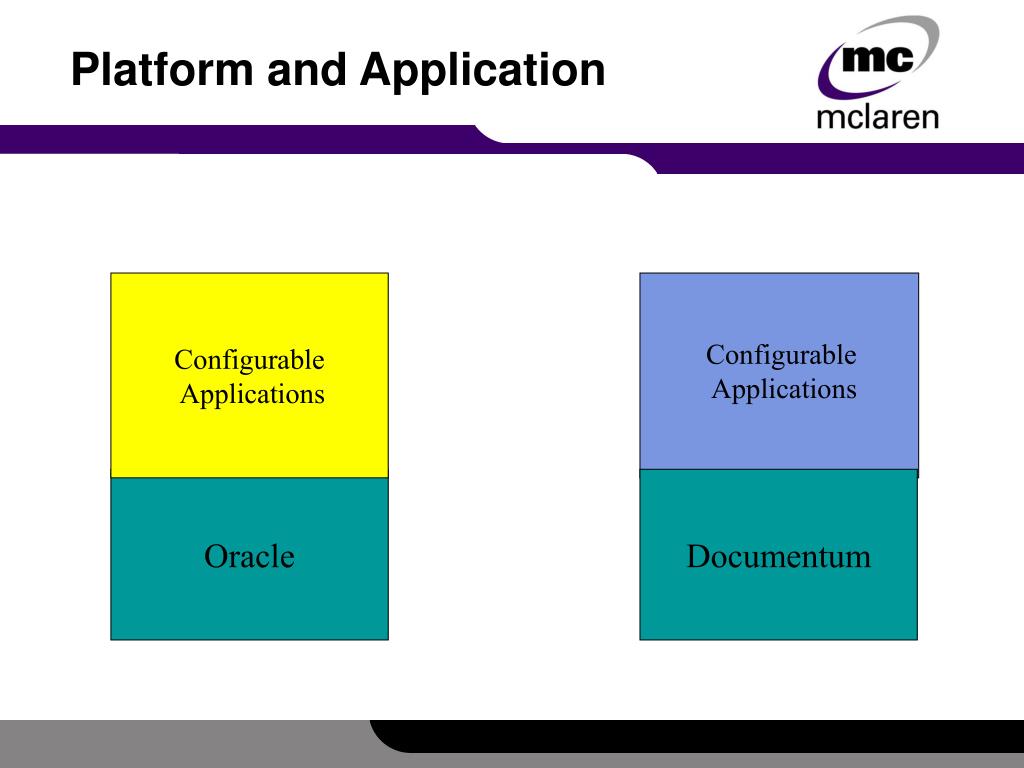 Platform and Application

mc
mclaren

Configurable Applications

Oracle

Configurable Applications

Documentum